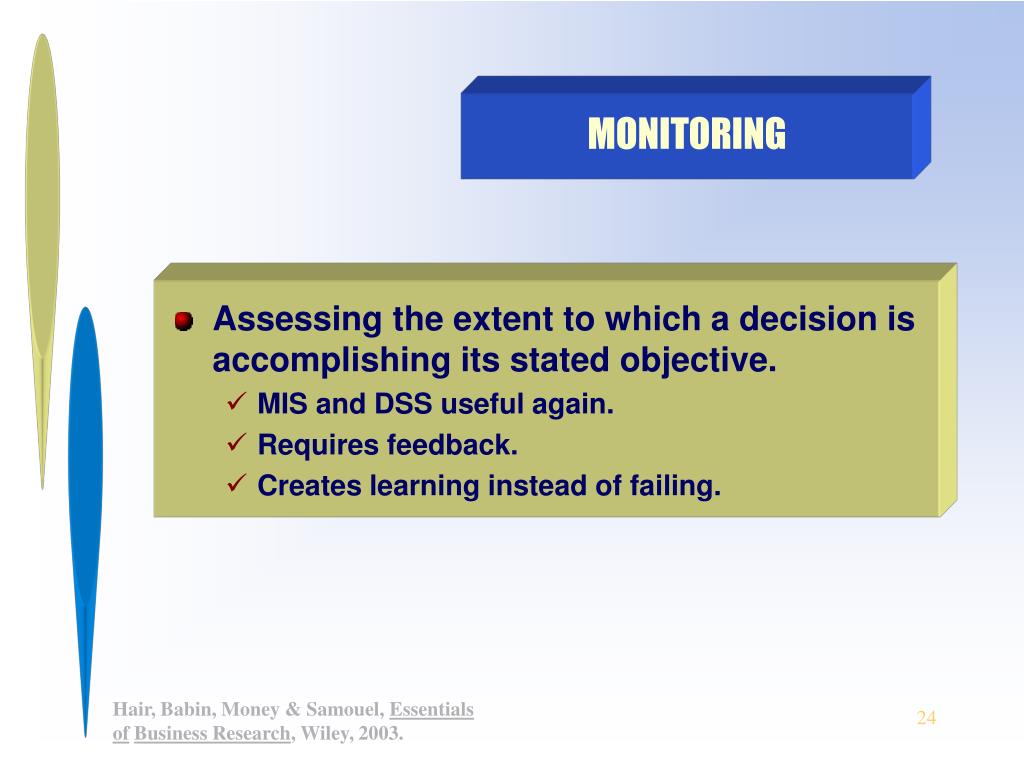 MONITORING

Assessing the extent to which a decision is accomplishing its stated objective.

✓ MIS and DSS useful again.
✓ Requires feedback.
✓ Creates learning instead of failing.

Hair, Babin, Money & Samouel, Essentials of Business Research, Wiley, 2003.

24